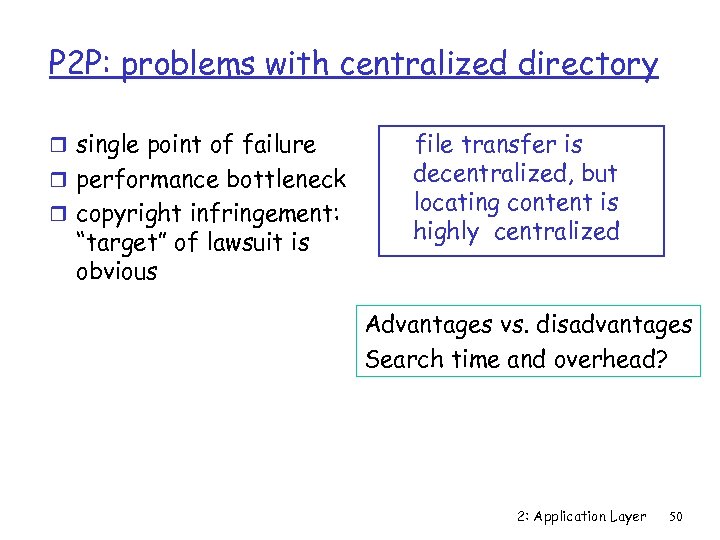 P2P: problems with centralized directory

❒ single point of failure
❒ performance bottleneck
❒ copyright infringement: "target" of lawsuit is obvious

file transfer is decentralized, but locating content is highly centralized

Advantages vs. disadvantages
Search time and overhead?

2: Application Layer 50